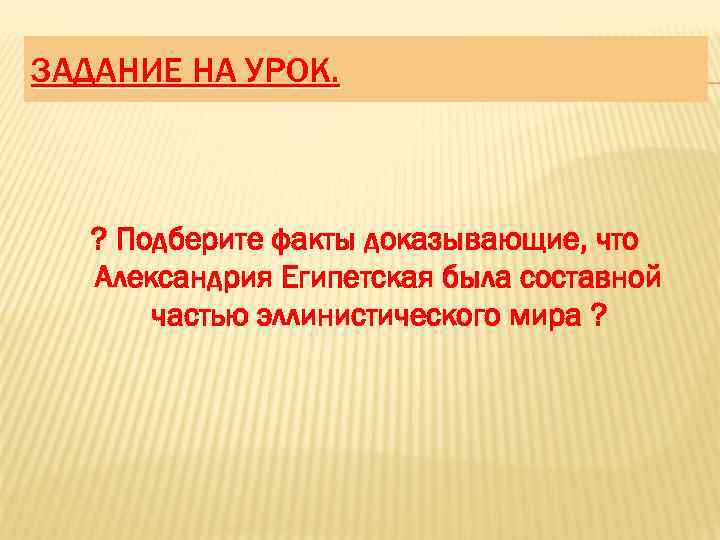 ЗАДАНИЕ НА УРОК.

? Подберите факты доказывающие, что Александрия Египетская была составной частью эллинистического мира ?